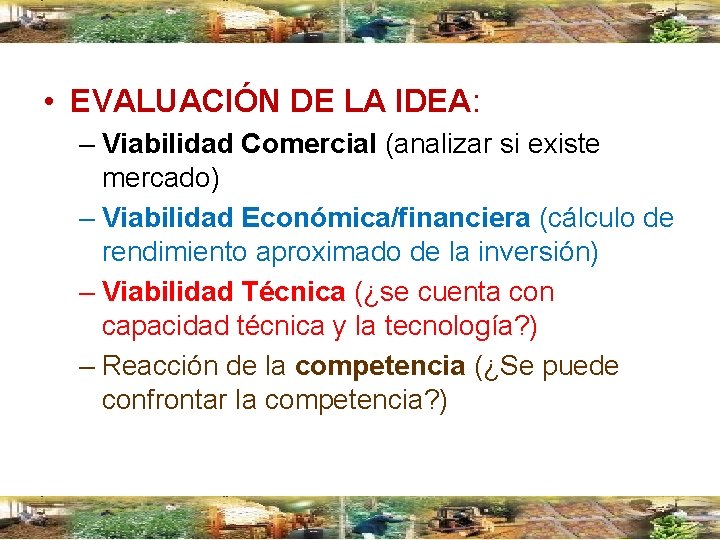 • EVALUACIÓN DE LA IDEA:

– Viabilidad Comercial (analizar si existe mercado)

– Viabilidad Económica/financiera (cálculo de rendimiento aproximado de la inversión)

– Viabilidad Técnica (¿se cuenta con capacidad técnica y la tecnología?)

– Reacción de la competencia (¿Se puede confrontar la competencia?)